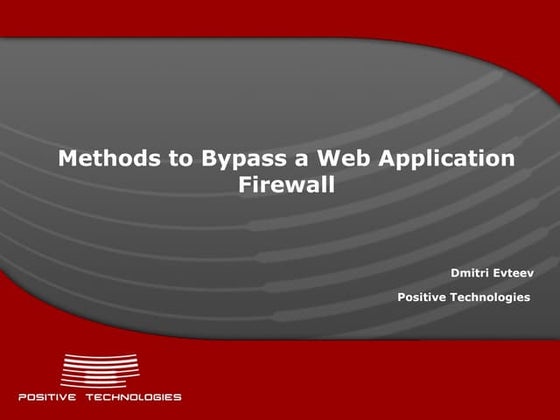 Methods to Bypass a Web Application Firewall

Dmitri Evteev

Positive Technologies

POSITIVE TECHNOLOGIES